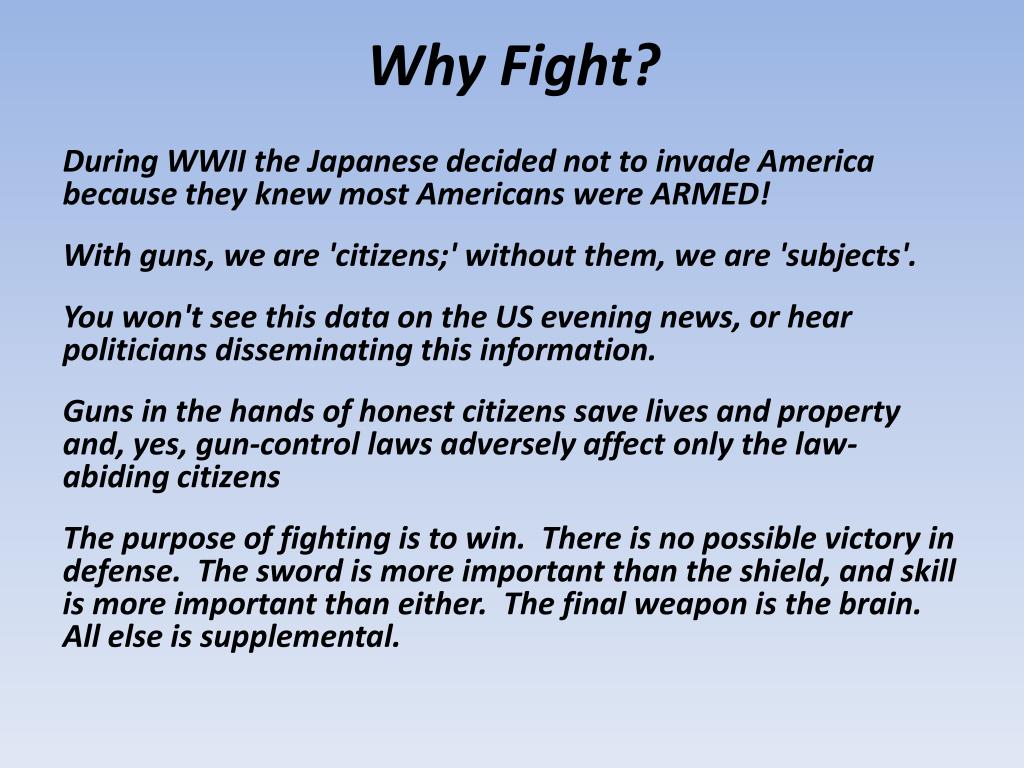 Why Fight?

During WWII the Japanese decided not to invade America because they knew most Americans were ARMED!

With guns, we are 'citizens;' without them, we are 'subjects'.

You won't see this data on the US evening news, or hear politicians disseminating this information.

Guns in the hands of honest citizens save lives and property and, yes, gun-control laws adversely affect only the law-abiding citizens

The purpose of fighting is to win. There is no possible victory in defense. The sword is more important than the shield, and skill is more important than either. The final weapon is the brain. All else is supplemental.